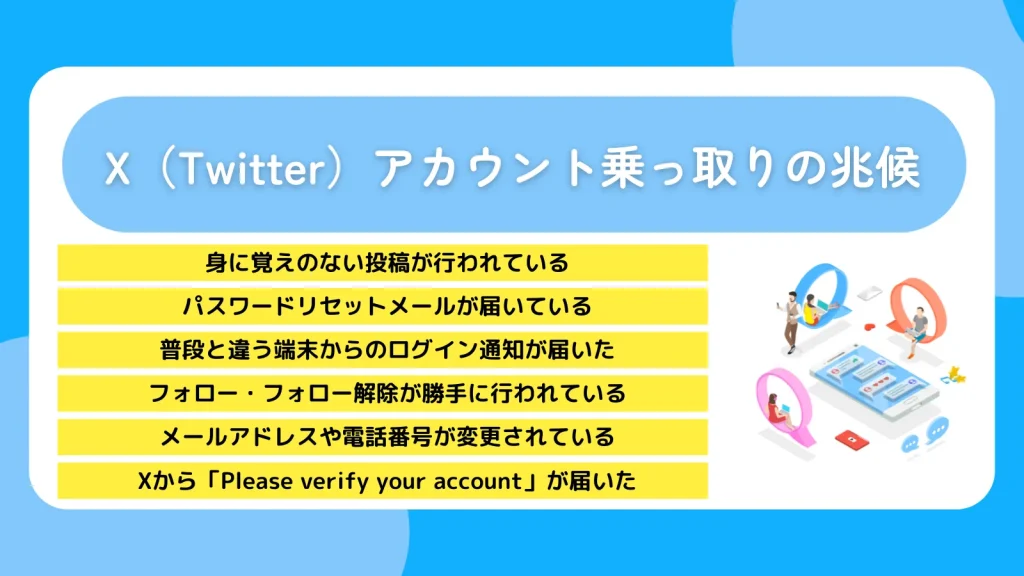 X（Twitter）アカウント乗っ取りの兆候

身に覚えのない投稿が行われている

パスワードリセットメールが届いている

普段と違う端末からのログイン通知が届いた

フォロー・フォロー解除が勝手に行われている

メールアドレスや電話番号が変更されている

Xから「Please verify your account」が届いた